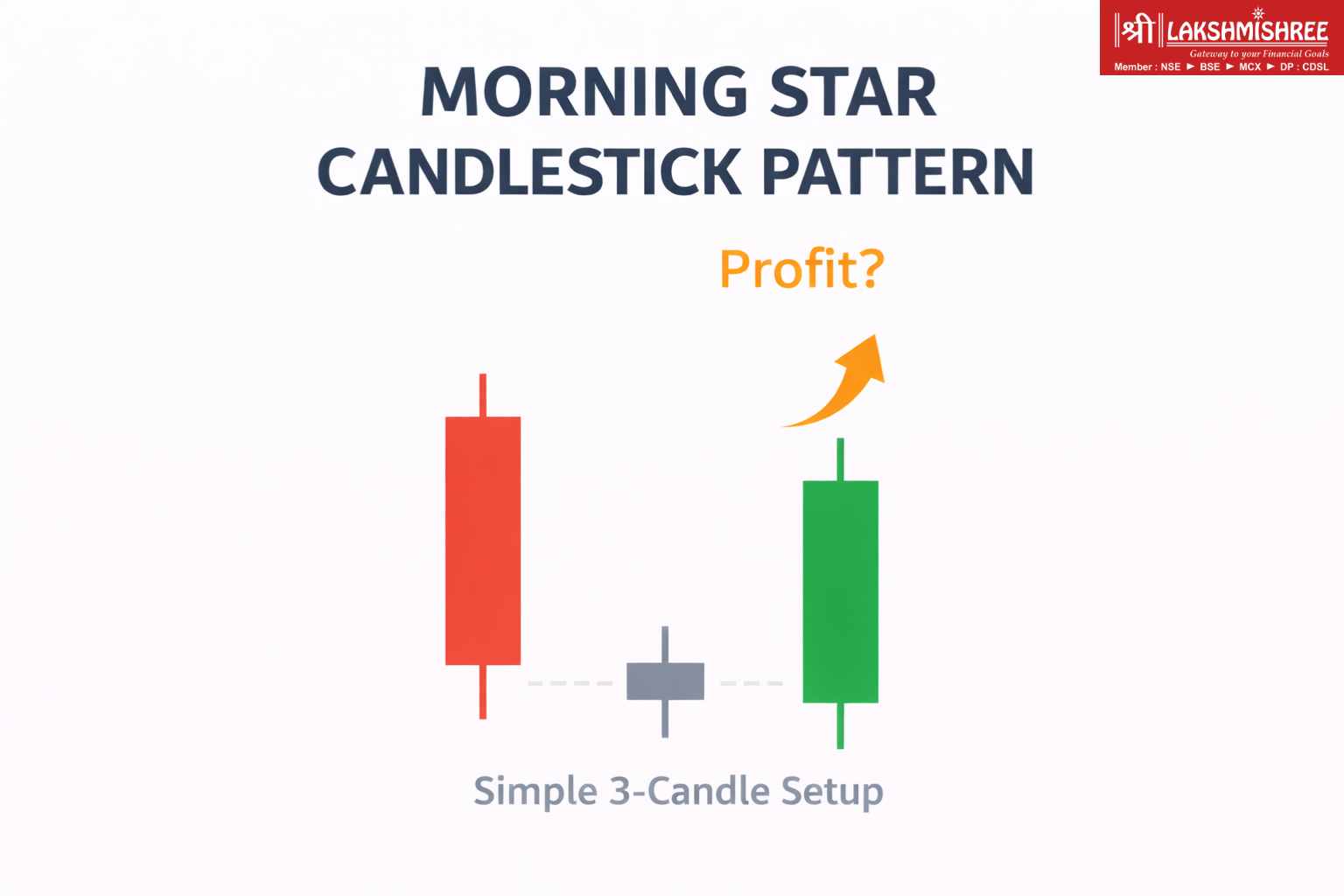 श्री LAKSHMISHREE
Gateway to your Financial Goals
Member : NSE ► BSE ► MCX ► DP : CDSL

MORNING STAR CANDLESTICK PATTERN

Profit?

Simple 3-Candle Setup